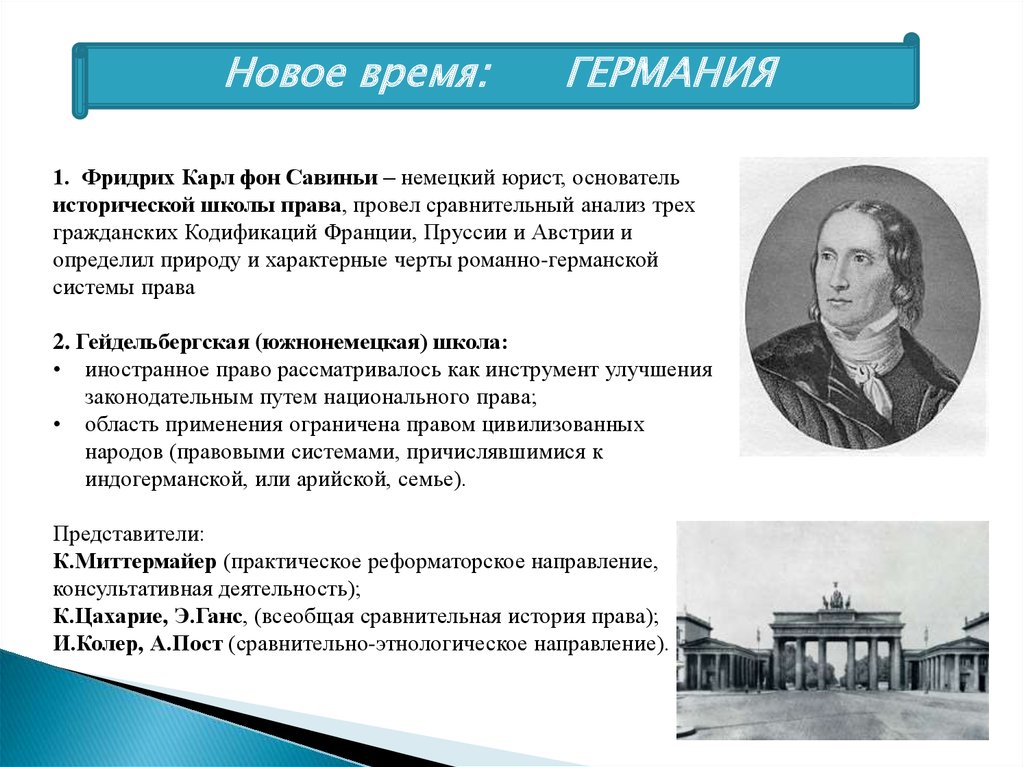 Новое время: ГЕРМАНИЯ

1. Фридрих Карл фон Савиньи – немецкий юрист, основатель исторической школы права, провел сравнительный анализ трех гражданских Кодификаций Франции, Пруссии и Австрии и определил природу и характерные черты романно-германской системы права

2. Гейдельбергская (южнонемецкая) школа:
• иностранное право рассматривалось как инструмент улучшения законодательным путем национального права;
• область применения ограничена правом цивилизованных народов (правовыми системами, причислявшимися к индогерманской, или арийской, семье).

Представители:
К.Миттермайер (практическое реформаторское направление, консультативная деятельность);
К.Цахарие, Э.Ганс, (всеобщая сравнительная история права);
И.Колер, А.Пост (сравнительно-этнологическое направление).